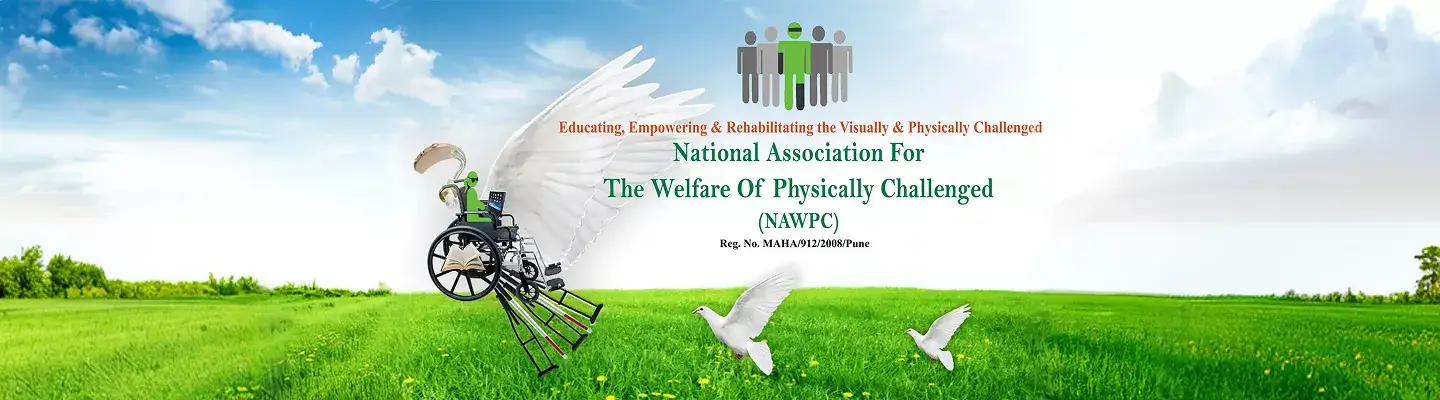 Educating, Empowering & Rehabilitating the Visually & Physically Challenged

National Association For The Welfare Of Physically Challenged

(NAWPC)

Reg. No. MAHA/912/2008/Pune